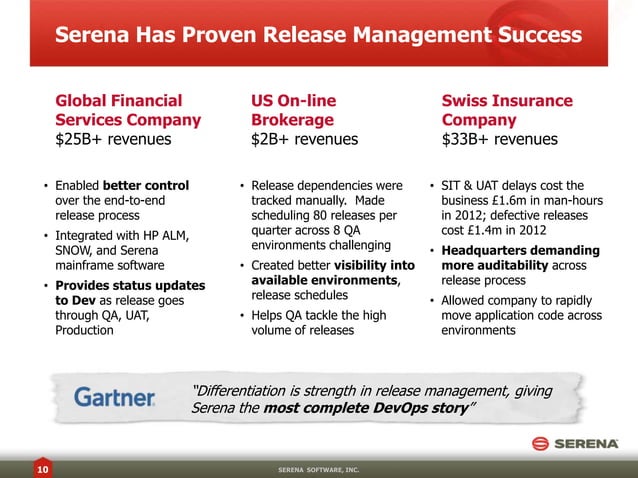 Serena Has Proven Release Management Success

Global Financial Services Company
$25B+ revenues

• Enabled better control over the end-to-end release process
• Integrated with HP ALM, SNOW, and Serena mainframe software
• Provides status updates to Dev as release goes through QA, UAT, Production

US On-line Brokerage
$2B+ revenues

• Release dependencies were tracked manually. Made scheduling 80 releases per quarter across 8 QA environments challenging
• Created better visibility into available environments, release schedules
• Helps QA tackle the high volume of releases

Swiss Insurance Company
$33B+ revenues

• SIT & UAT delays cost the business £1.6m in man-hours in 2012; defective releases cost £1.4m in 2012
• Headquarters demanding more auditability across release process
• Allowed company to rapidly move application code across environments

Gartner

"Differentiation is strength in release management, giving Serena the most complete DevOps story"

SERENA

10

SERENA SOFTWARE, INC.